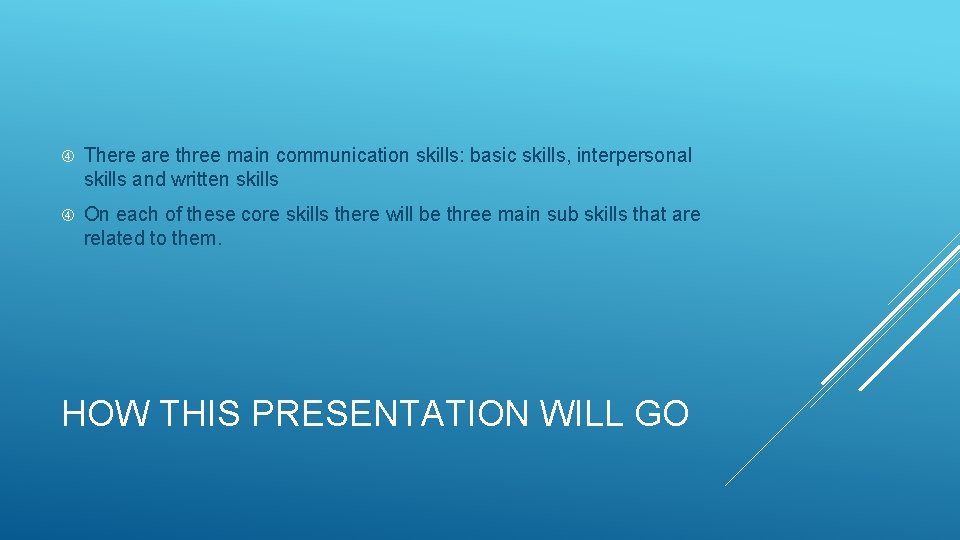 There are three main communication skills: basic skills, interpersonal skills and written skills

On each of these core skills there will be three main sub skills that are related to them.

HOW THIS PRESENTATION WILL GO